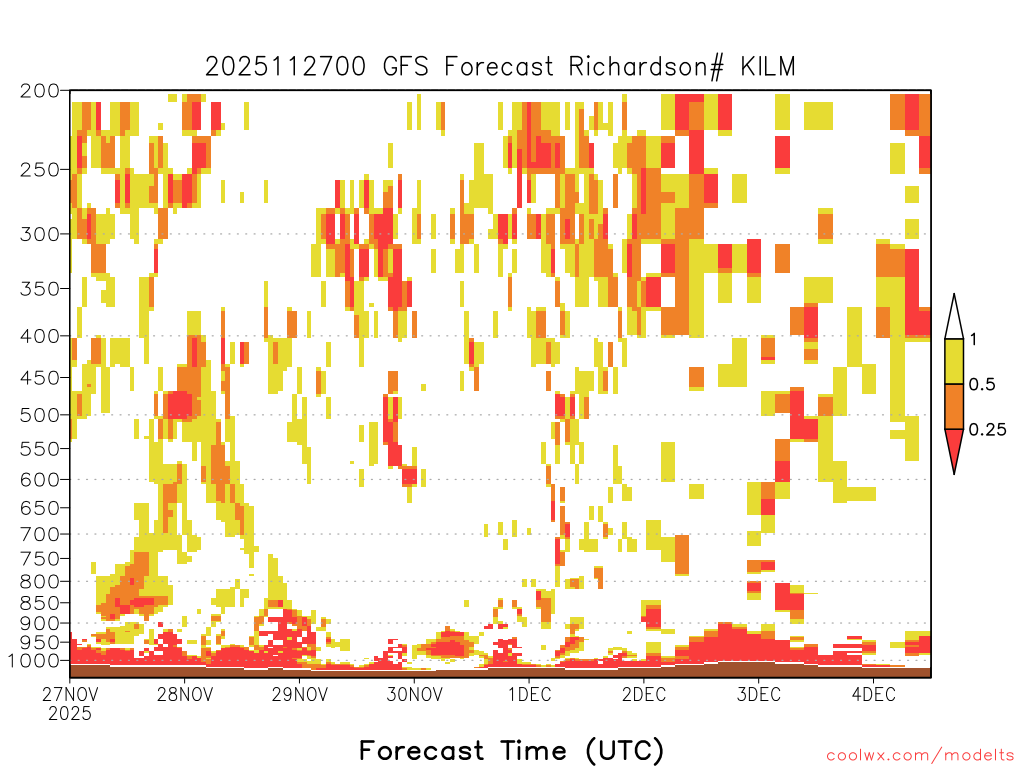 2025112700 GFS Forecast Richardson# KILM

200
250
300
350
400
450
500
550
600
650
700
750
800
850
900
950
1000

1
0.5
0.25

27NOV 2025
28NOV
29NOV
30NOV
1DEC
2DEC
3DEC
4DEC

Forecast Time (UTC)

coolwx.com/modelts